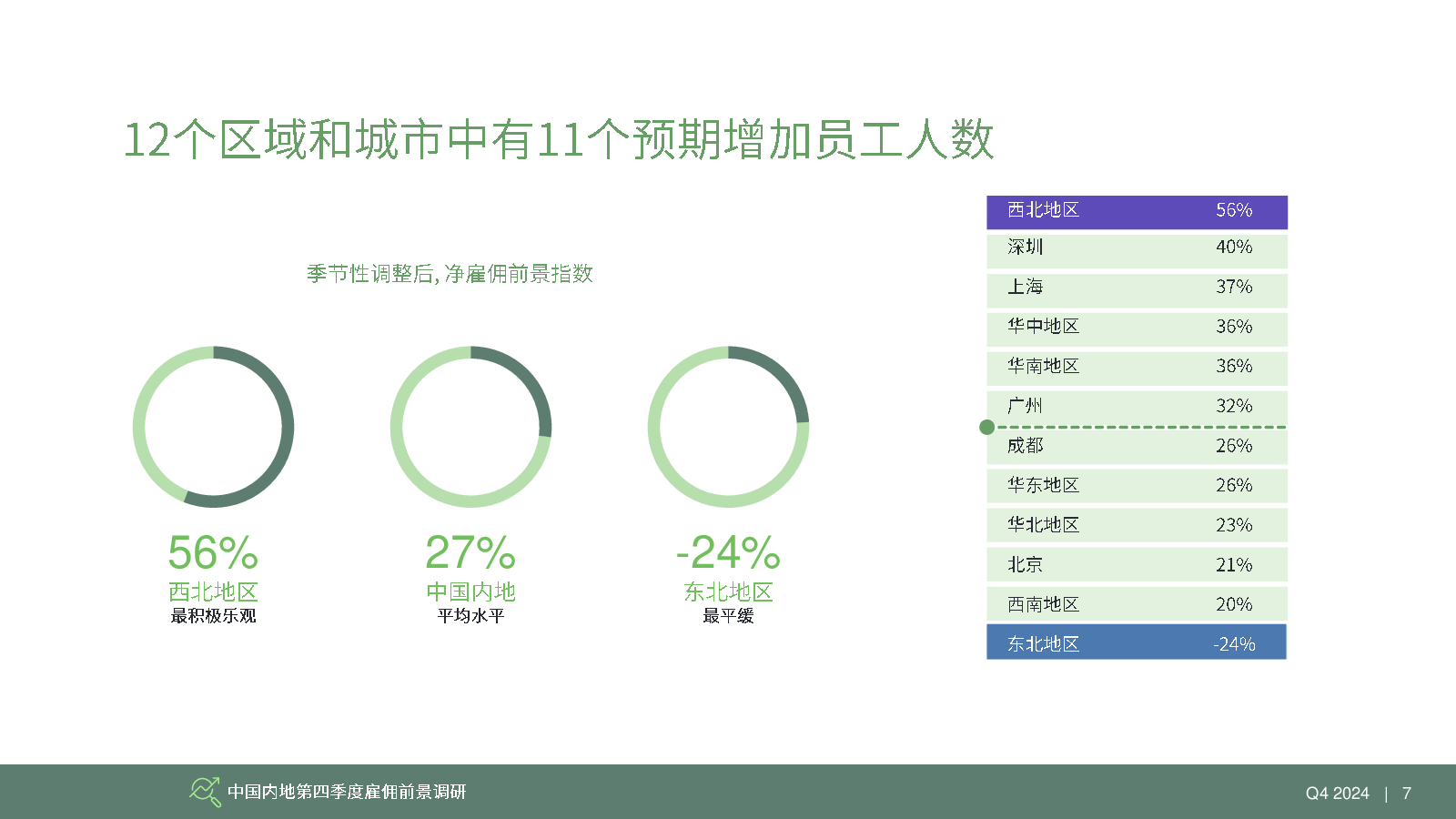 12个区域和城市中有11个预期增加员工人数

季节性调整后, 净雇佣前景指数

56%
西北地区
最积极乐观

27%
中国内地
平均水平

-24%
东北地区
最平缓

| 西北地区 | 56% |
|---|---|
| 深圳 | 40% |
| 上海 | 37% |
| 华中地区 | 36% |
| 华南地区 | 36% |
| 广州 | 32% |
| 成都 | 26% |
| 华东地区 | 26% |
| 华北地区 | 23% |
| 北京 | 21% |
| 西南地区 | 20% |
| 东北地区 | -24% |

中国内地第四季度雇佣前景调研

Q4 2024 | 7